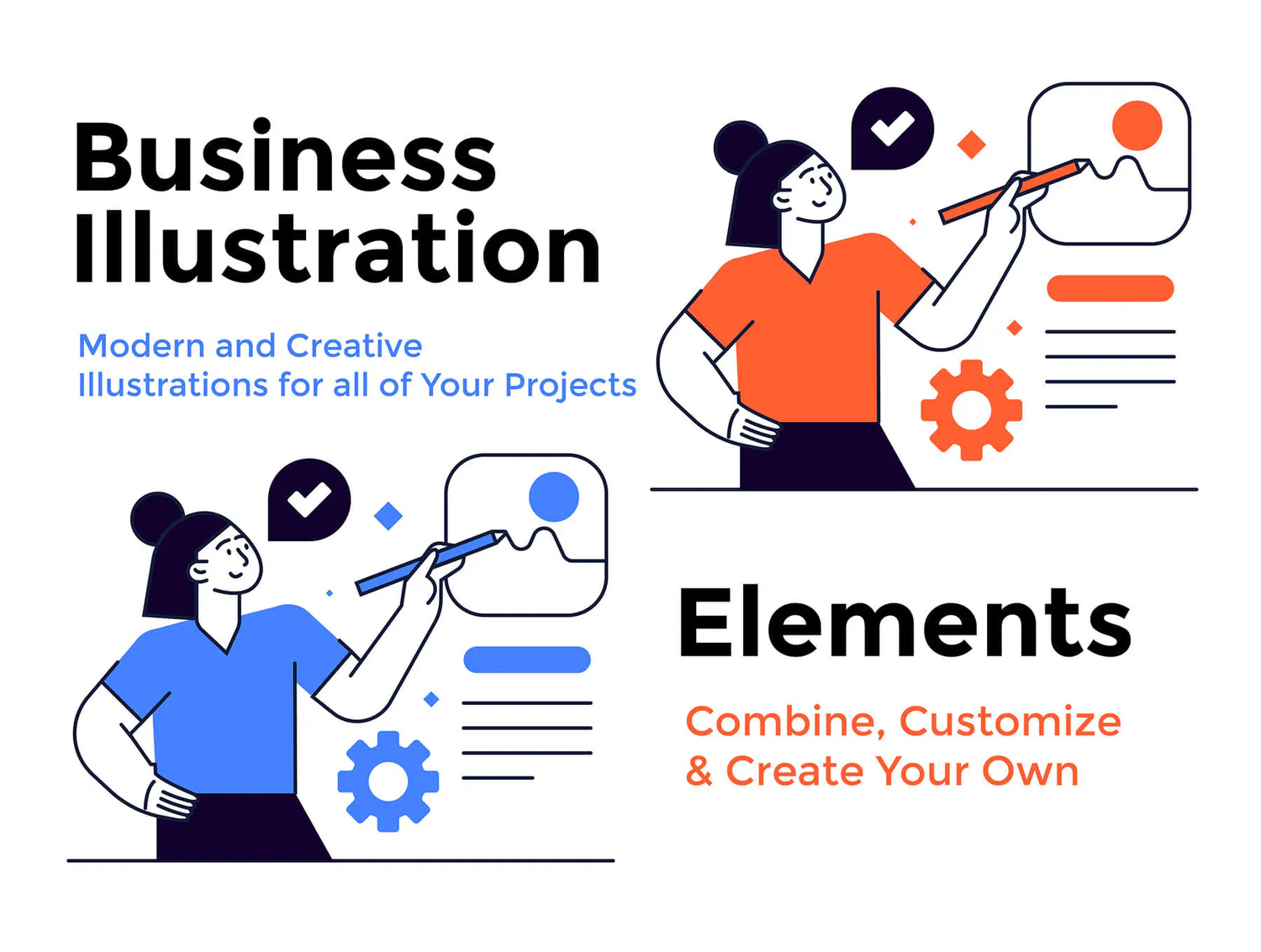 Business Illustration

Modern and Creative Illustrations for all of Your Projects

Elements

Combine, Customize & Create Your Own